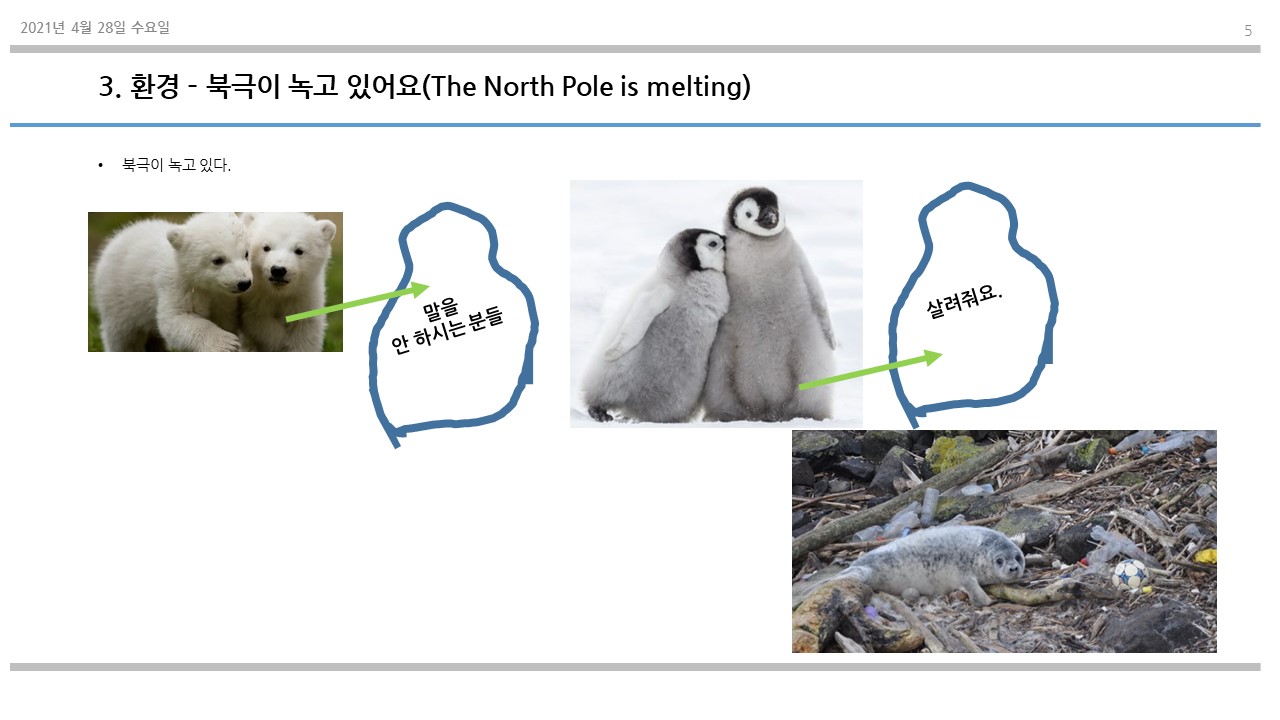 2021년 4월 28일 수요일

5

3. 환경 - 북극이 녹고 있어요(The North Pole is melting)

• 북극이 녹고 있다.

말을
안 하시는 분들

살려줘요.